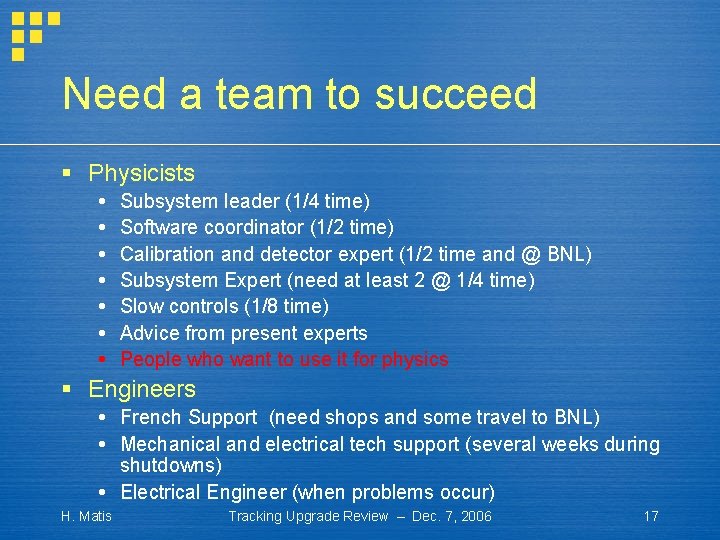 Need a team to succeed

▪ Physicists
  • Subsystem leader (1/4 time)
  • Software coordinator (1/2 time)
  • Calibration and detector expert (1/2 time and @ BNL)
  • Subsystem Expert (need at least 2 @ 1/4 time)
  • Slow controls (1/8 time)
  • Advice from present experts
  • People who want to use it for physics
▪ Engineers
  • French Support (need shops and some travel to BNL)
  • Mechanical and electrical tech support (several weeks during shutdowns)
  • Electrical Engineer (when problems occur)

H. Matis
Tracking Upgrade Review – Dec. 7, 2006
17